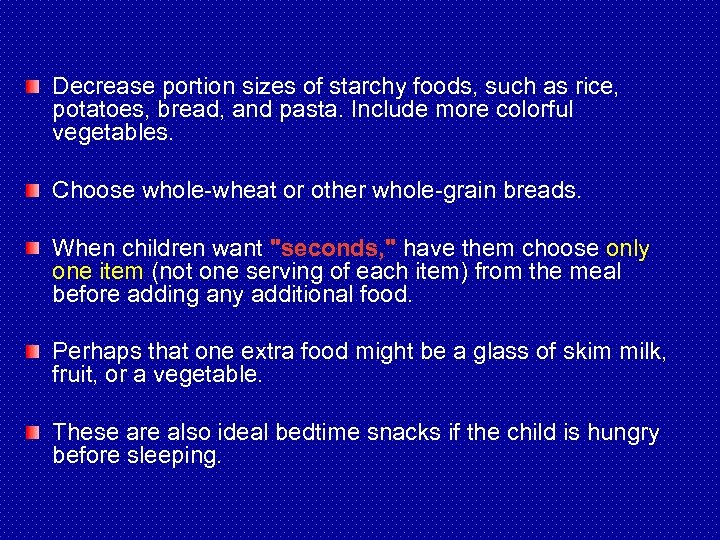 Decrease portion sizes of starchy foods, such as rice, potatoes, bread, and pasta. Include more colorful vegetables.

Choose whole-wheat or other whole-grain breads.

When children want "seconds," have them choose only one item (not one serving of each item) from the meal before adding any additional food.

Perhaps that one extra food might be a glass of skim milk, fruit, or a vegetable.

These are also ideal bedtime snacks if the child is hungry before sleeping.